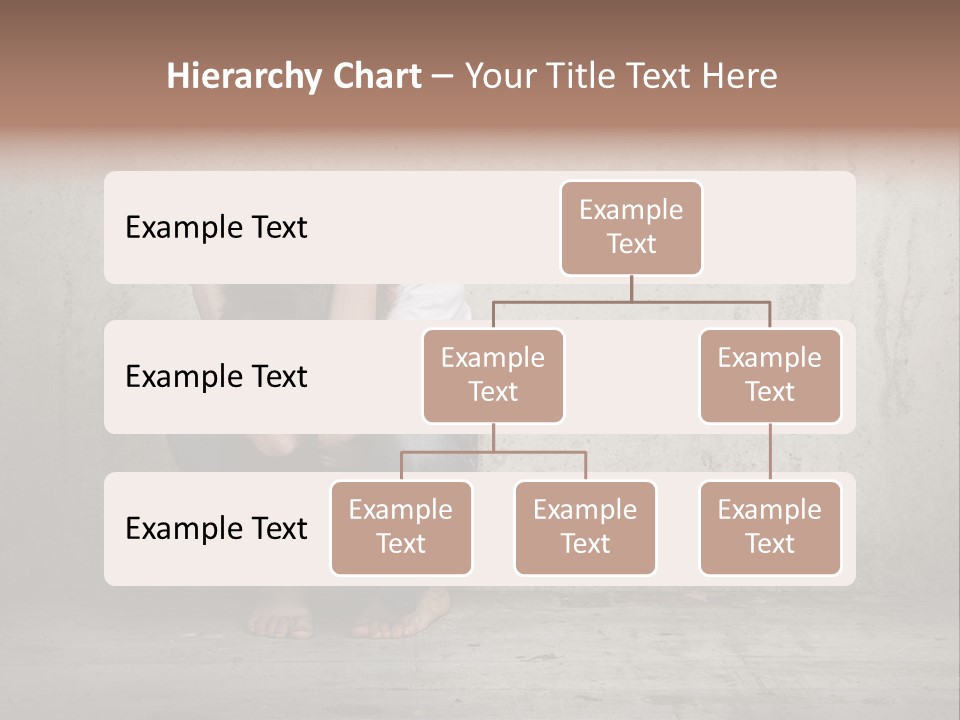 Hierarchy Chart – Your Title Text Here

Example Text

Example Text

Example Text

Example Text

Example Text

Example Text

Example Text

Example Text

Example Text